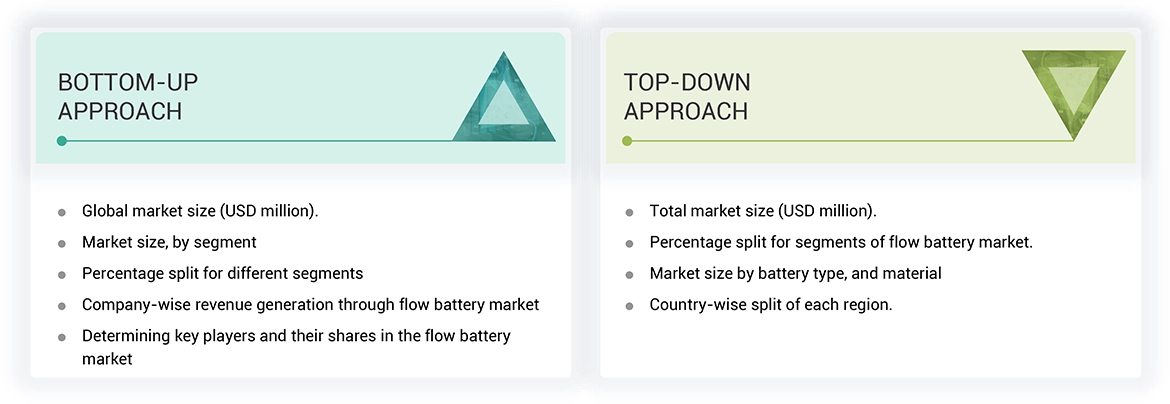 BOTTOM-UP APPROACH

- Global market size (USD million).
- Market size, by segment
- Percentage split for different segments
- Company-wise revenue generation through flow battery market
- Determining key players and their shares in the flow battery market

TOP-DOWN APPROACH

- Total market size (USD million).
- Percentage split for segments of flow battery market.
- Market size by battery type, and material
- Country-wise split of each region.